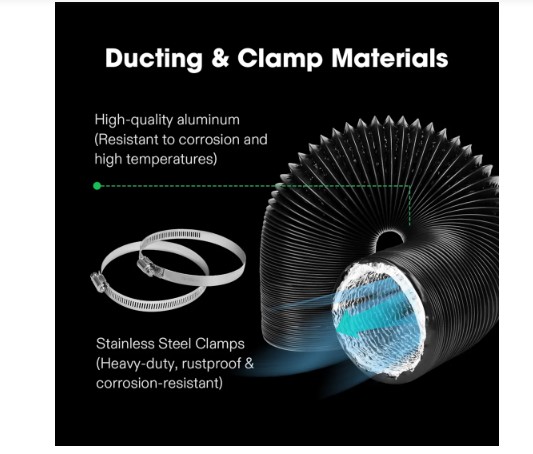 Ducting & Clamp Materials

High-quality aluminum
(Resistant to corrosion and high temperatures)

Stainless Steel Clamps
(Heavy-duty, rustproof & corrosion-resistant)